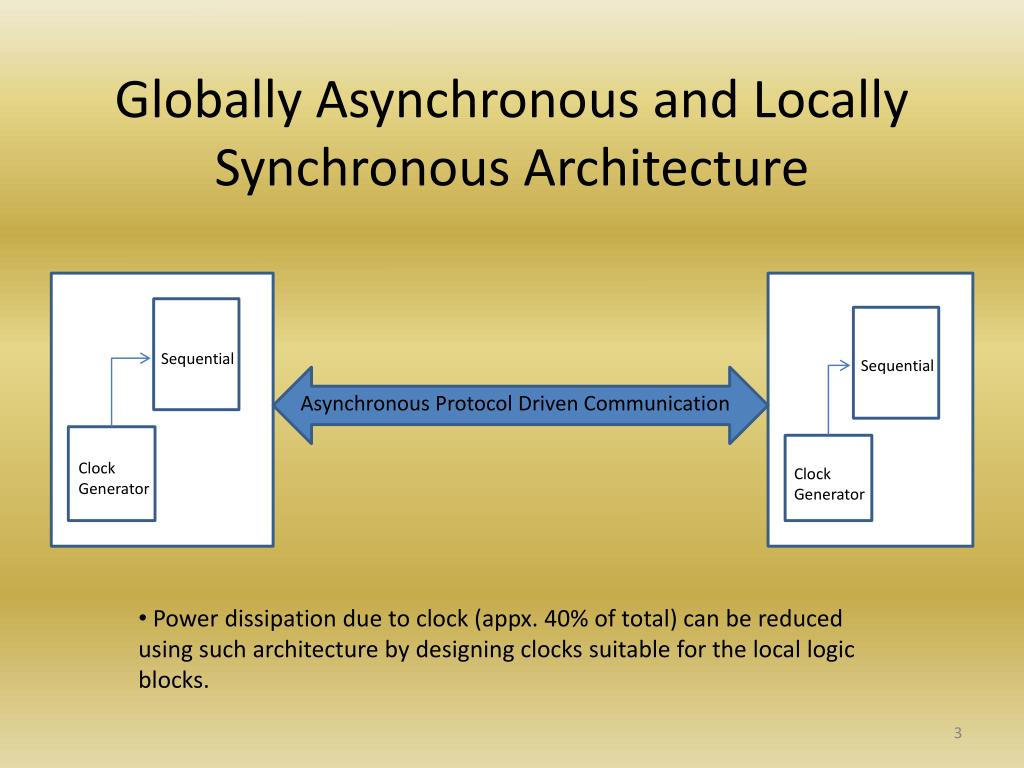 Globally Asynchronous and Locally Synchronous Architecture

Sequential

Clock Generator

Asynchronous Protocol Driven Communication

Sequential

Clock Generator

• Power dissipation due to clock (appx. 40% of total) can be reduced using such architecture by designing clocks suitable for the local logic blocks.

3